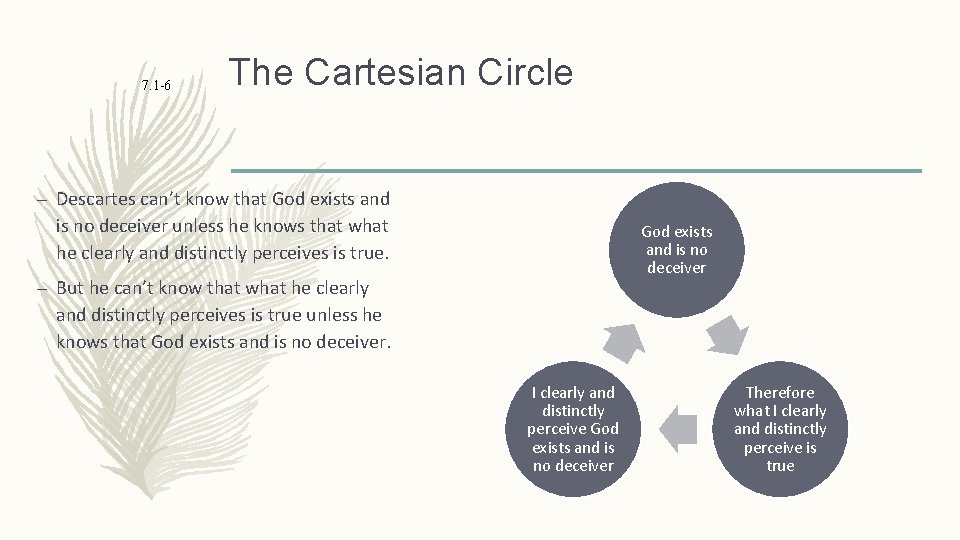 7.1-6

The Cartesian Circle

– Descartes can't know that God exists and is no deceiver unless he knows that what he clearly and distinctly perceives is true.

– But he can't know that what he clearly and distinctly perceives is true unless he knows that God exists and is no deceiver.

God exists and is no deceiver

Therefore what I clearly and distinctly perceive is true

I clearly and distinctly perceive God exists and is no deceiver